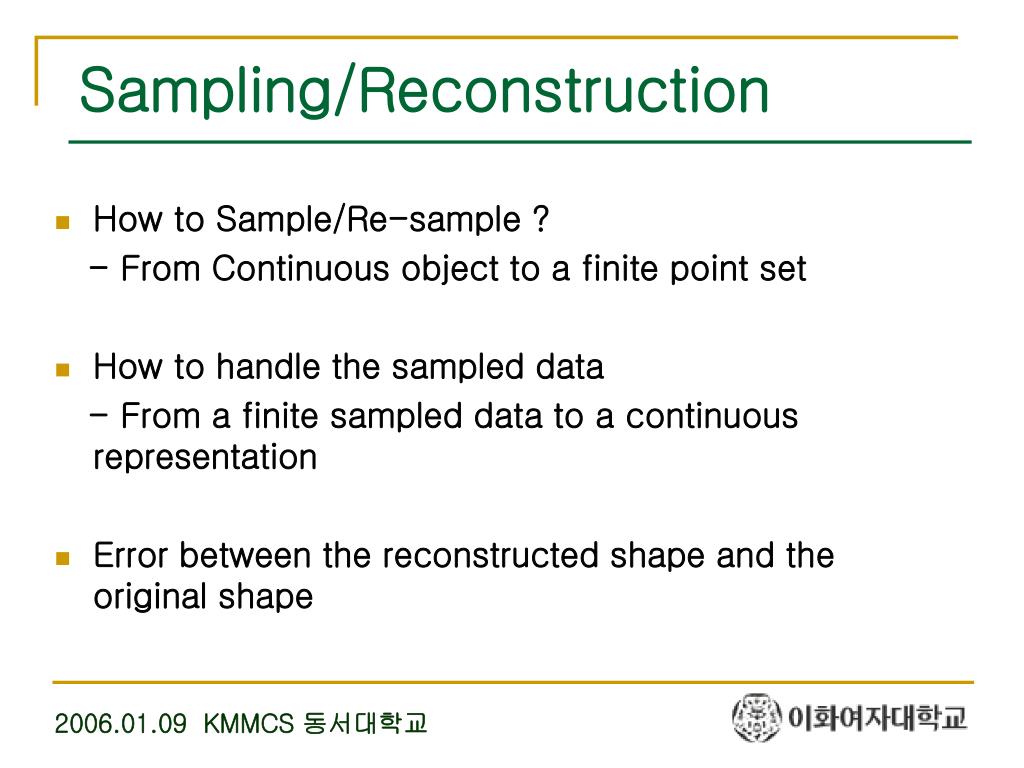 Sampling/Reconstruction

How to Sample/Re-sample ?
- From Continuous object to a finite point set

How to handle the sampled data
- From a finite sampled data to a continuous representation

Error between the reconstructed shape and the original shape

2006.01.09 KMMCS 동서대학교

이화여자대학교